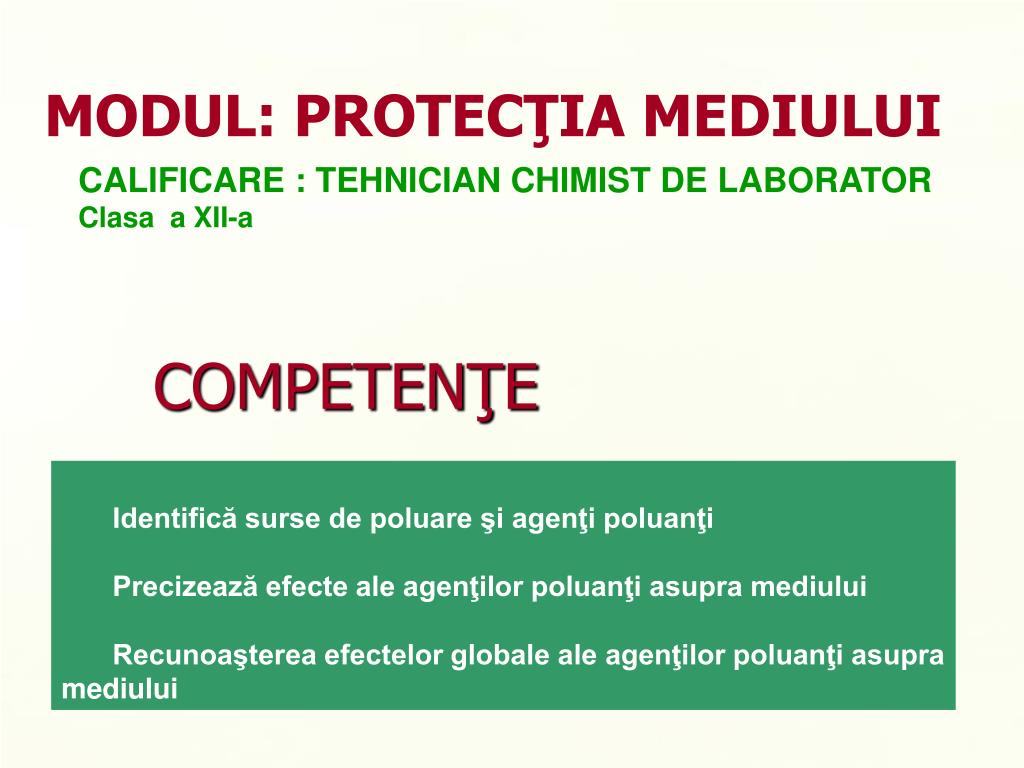 MODUL: PROTECŢIA MEDIULUI

CALIFICARE : TEHNICIAN CHIMIST DE LABORATOR
Clasa a XII-a

COMPETENŢE

Identifică surse de poluare şi agenţi poluanţi

Precizează efecte ale agenţilor poluanţi asupra mediului

Recunoaşterea efectelor globale ale agenţilor poluanţi asupra mediului